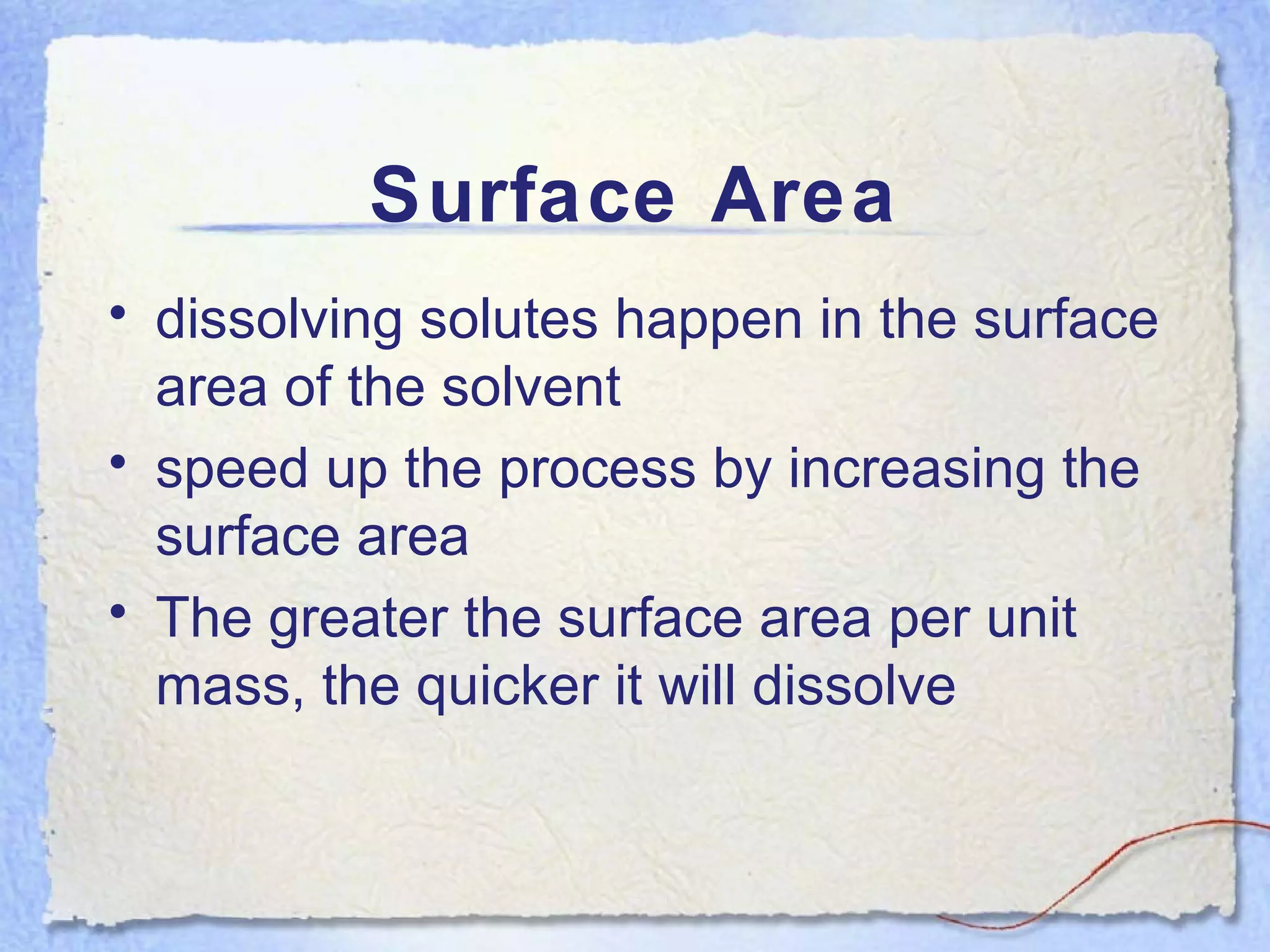 Surface Area

• dissolving solutes happen in the surface area of the solvent

• speed up the process by increasing the surface area

• The greater the surface area per unit mass, the quicker it will dissolve